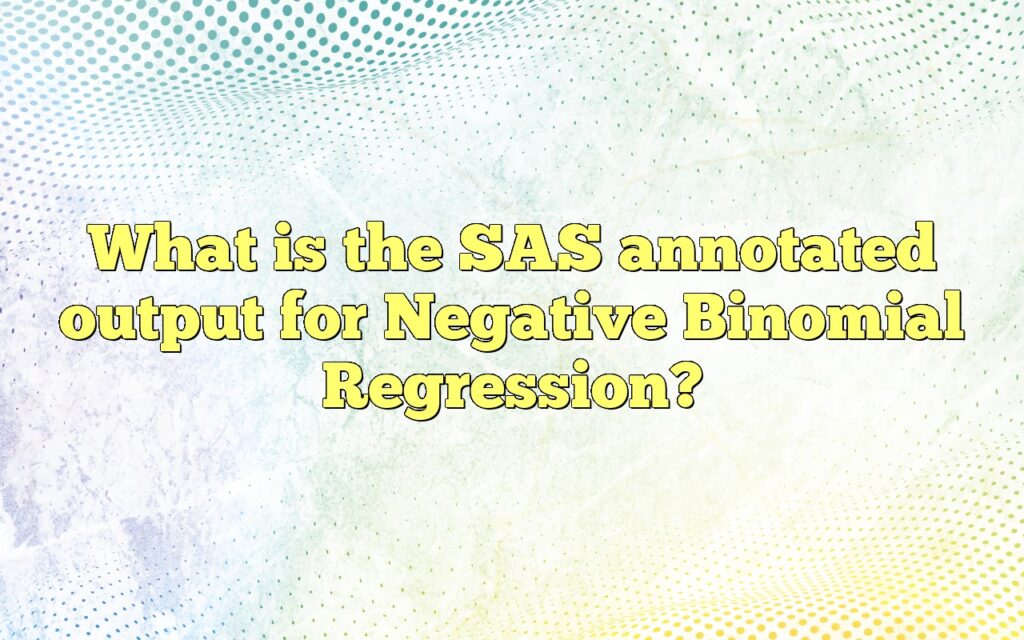 What is the SAS annotated output for Negative Binomial Regression?